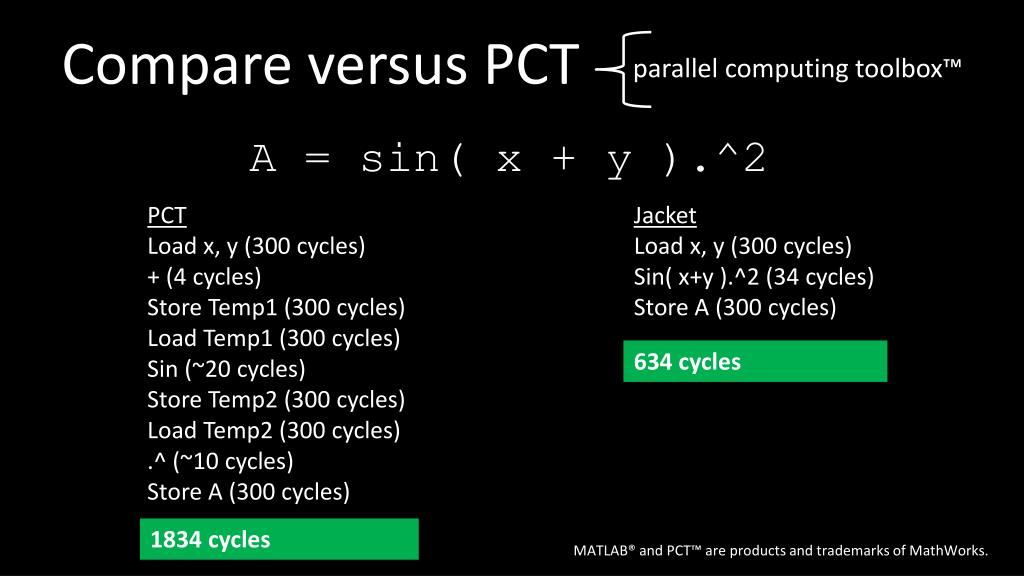 Compare versus PCT parallel computing toolbox™

A = sin( x + y ).^2

PCT
Load x, y (300 cycles)
+ (4 cycles)
Store Temp1 (300 cycles)
Load Temp1 (300 cycles)
Sin (~20 cycles)
Store Temp2 (300 cycles)
Load Temp2 (300 cycles)
.^ (~10 cycles)
Store A (300 cycles)

1834 cycles

Jacket
Load x, y (300 cycles)
Sin( x+y ).^2 (34 cycles)
Store A (300 cycles)

634 cycles

MATLAB® and PCT™ are products and trademarks of MathWorks.